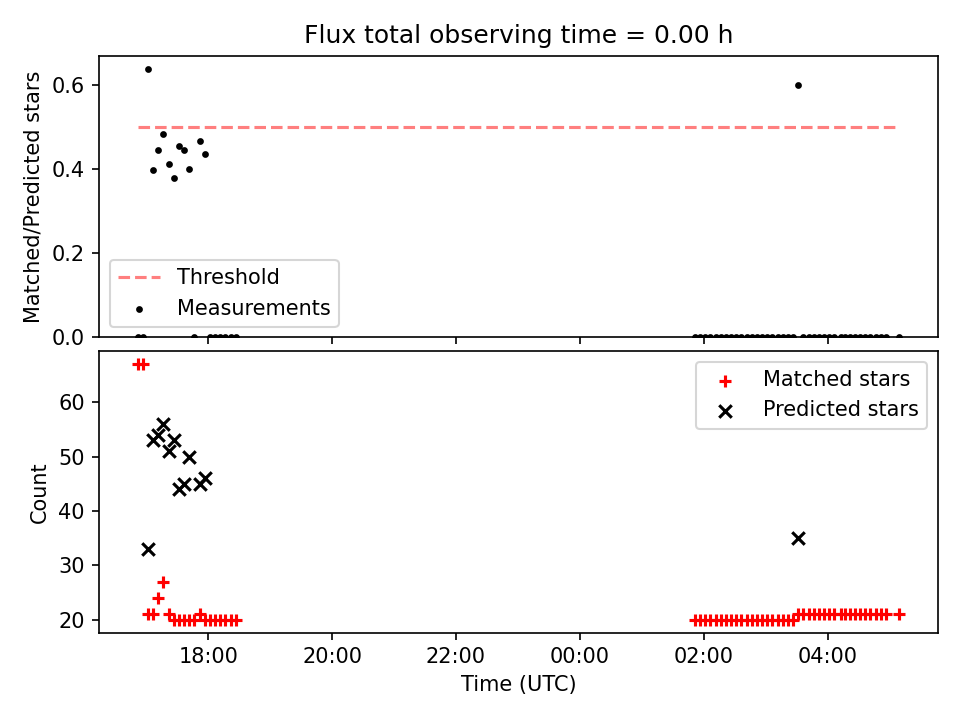 Flux total observing time = 0.00 h

Matched/Predicted stars

0.6
0.4
0.2
0.0

Threshold
Measurements

Matched stars
Predicted stars

Count

60
50
40
30
20

18:00
20:00
22:00
00:00
02:00
04:00

Time (UTC)